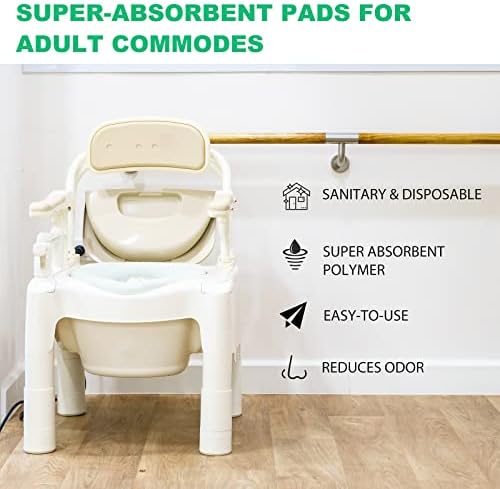 SUPER-ABSORBENT PADS FOR ADULT COMMODES

SANITARY & DISPOSABLE

SUPER ABSORBENT POLYMER

EASY-TO-USE

REDUCES ODOR